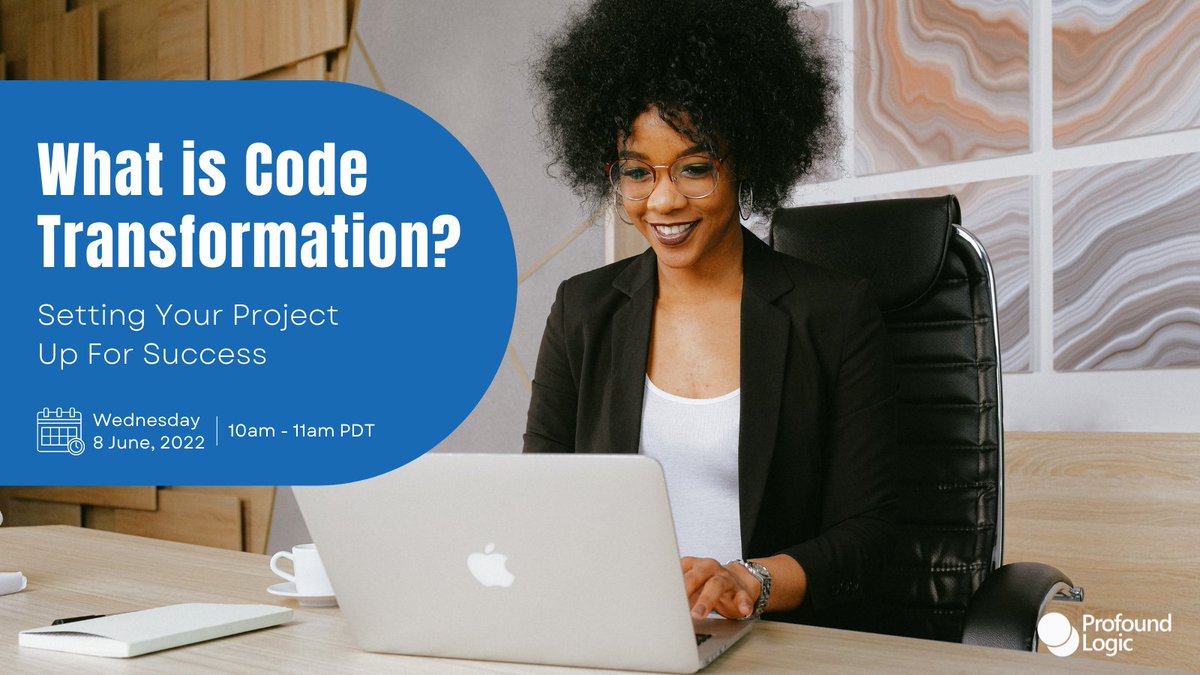 What is Code Transformation?

Setting Your Project Up For Success

Wednesday 8 June, 2022 | 10am - 11am PDT

Profound Logic